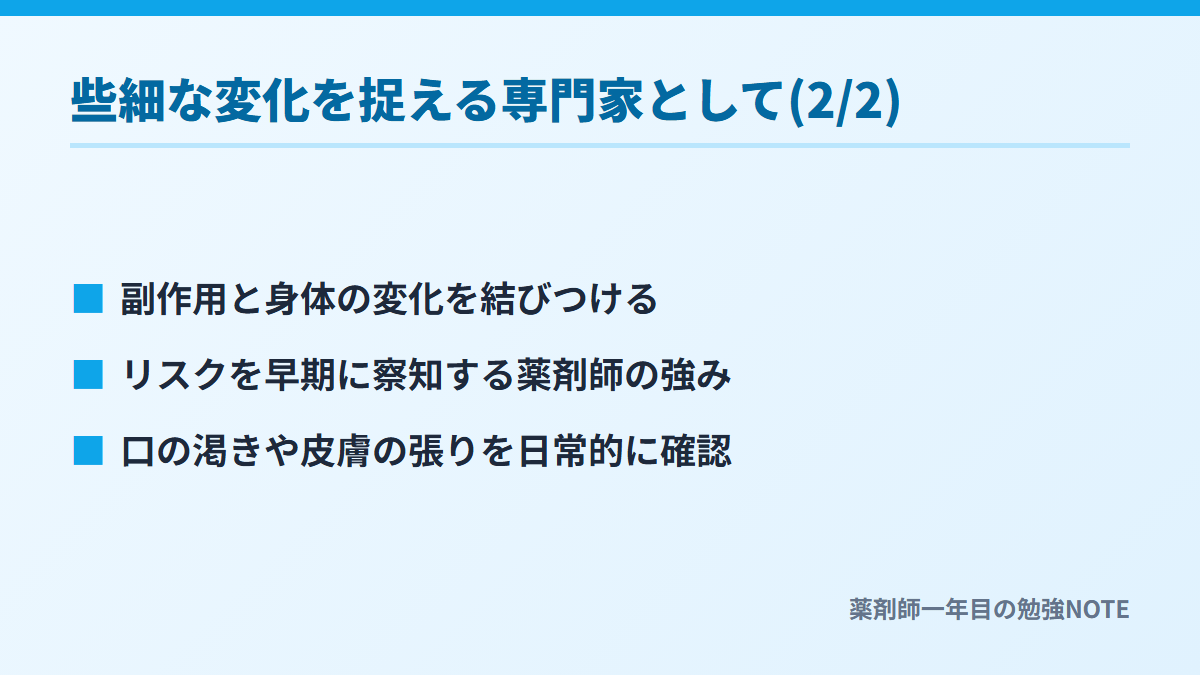 些細な変化を捉える専門家として(2/2)

■ 副作用と身体の変化を結びつける

■ リスクを早期に察知する薬剤師の強み

■ 口の渇きや皮膚の張りを日常的に確認

薬剤師一年目の勉強NOTE